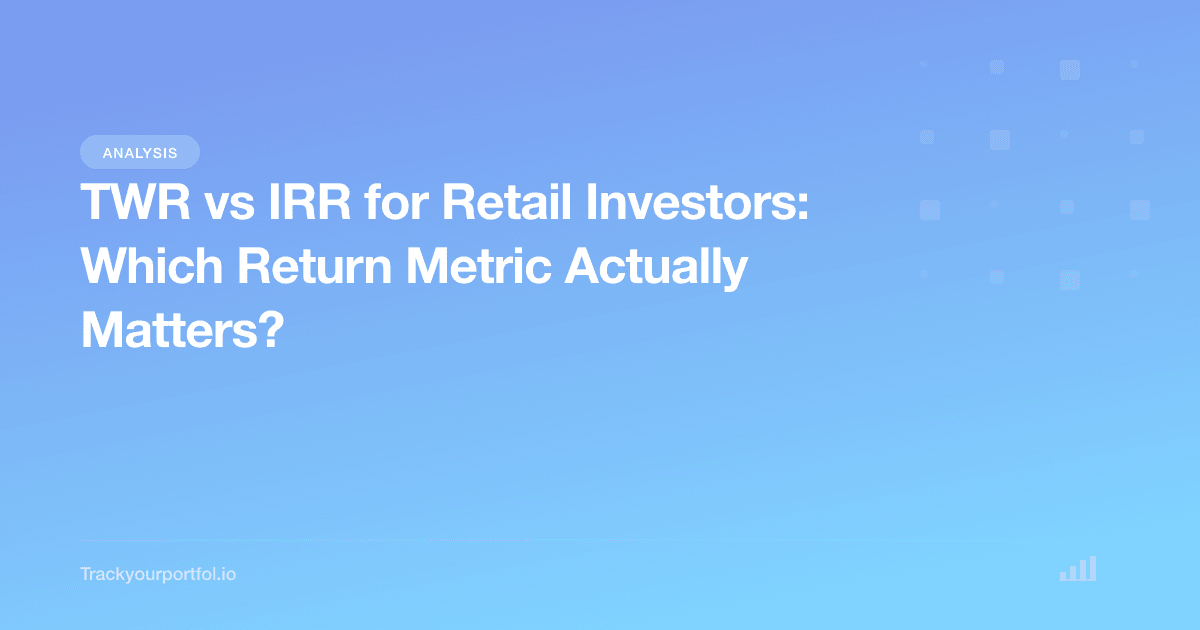 ANALYSIS

TWR vs IRR for Retail Investors: Which Return Metric Actually Matters?

Trackyourportfol.io